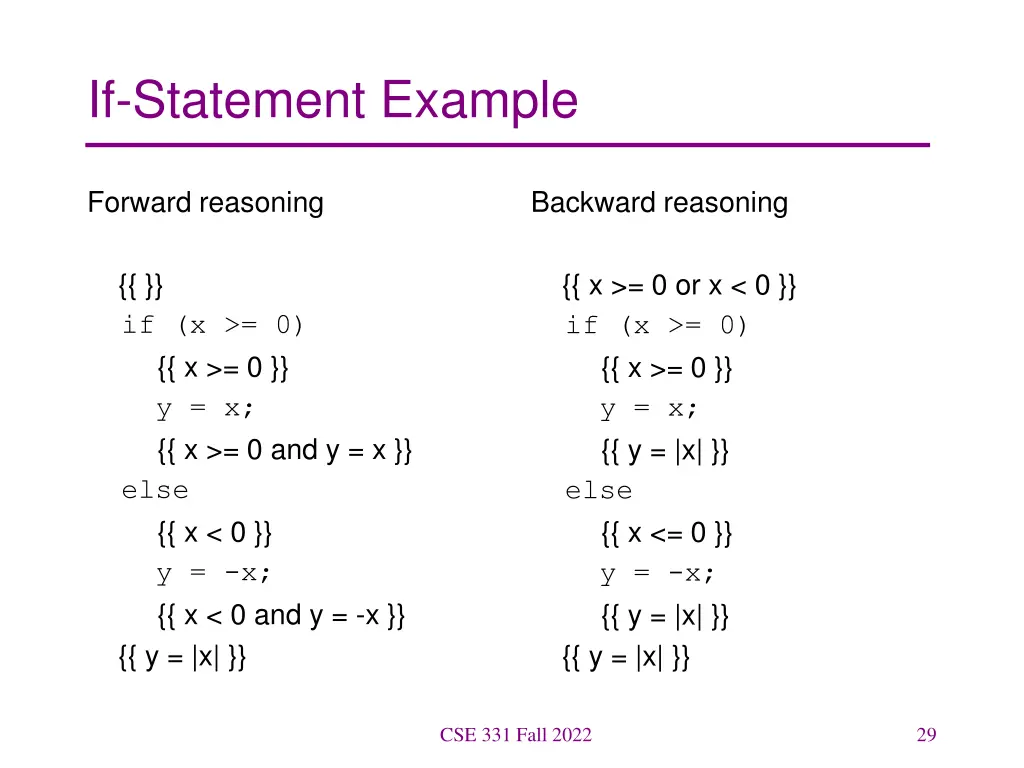 If-Statement Example

Forward reasoning

{{ }}
if (x >= 0)
{{ x >= 0 }}
y = x;
{{ x >= 0 and y = x }}
else
{{ x < 0 }}
y = -x;
{{ x < 0 and y = -x }}
{{ y = |x| }}

Backward reasoning

{{ x >= 0 or x < 0 }}
if (x >= 0)
{{ x >= 0 }}
y = x;
{{ y = |x| }}
else
{{ x <= 0 }}
y = -x;
{{ y = |x| }}
{{ y = |x| }}

CSE 331 Fall 2022

29